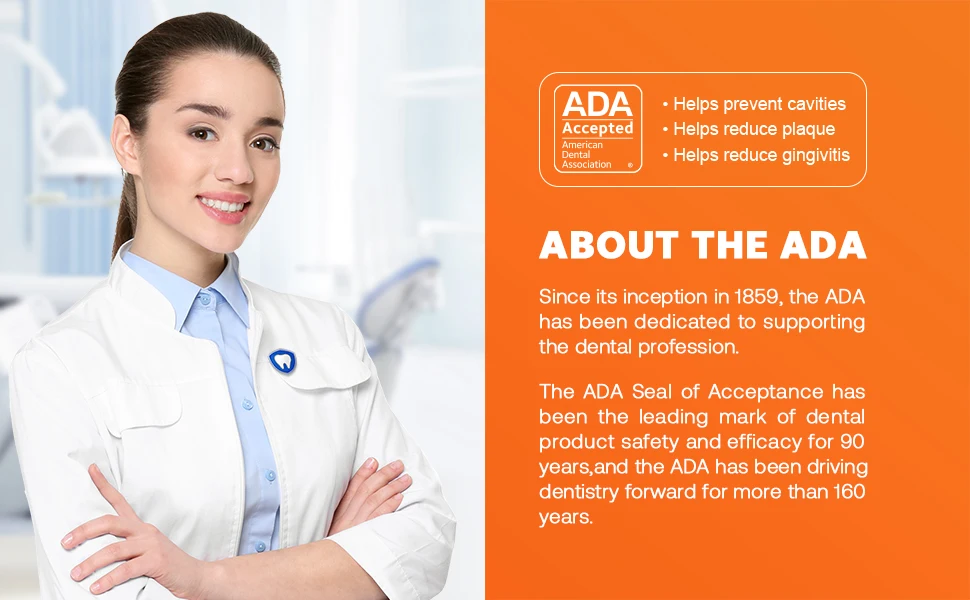 ADA
Accepted
American Dental Association ®

• Helps prevent cavities
• Helps reduce plaque
• Helps reduce gingivitis

ABOUT THE ADA

Since its inception in 1859, the ADA has been dedicated to supporting the dental profession.

The ADA Seal of Acceptance has been the leading mark of dental product safety and efficacy for 90 years,and the ADA has been driving dentistry forward for more than 160 years.